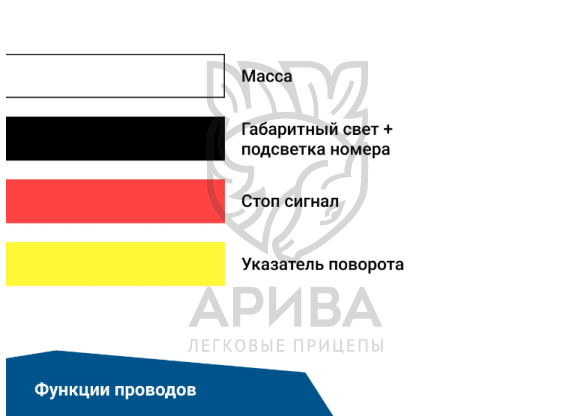 Масса

Габаритный свет + подсветка номера

Стоп сигнал

Указатель поворота

АРИВА
ЛЕГКОВЫЕ ПРИЦЕПЫ

Функции проводов